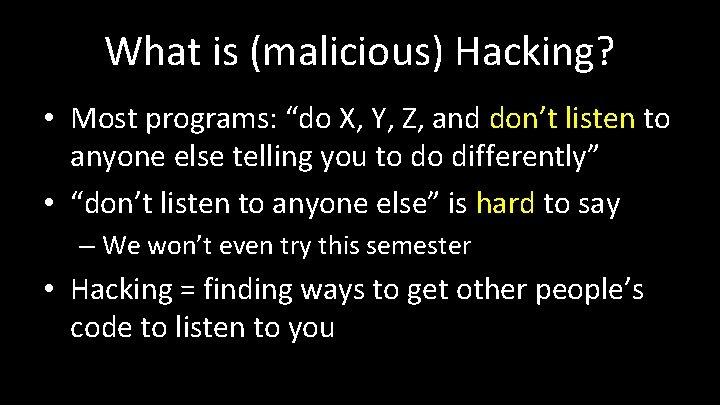 What is (malicious) Hacking?

• Most programs: “do X, Y, Z, and don’t listen to anyone else telling you to do differently”

• “don’t listen to anyone else” is hard to say

– We won’t even try this semester

• Hacking = finding ways to get other people’s code to listen to you